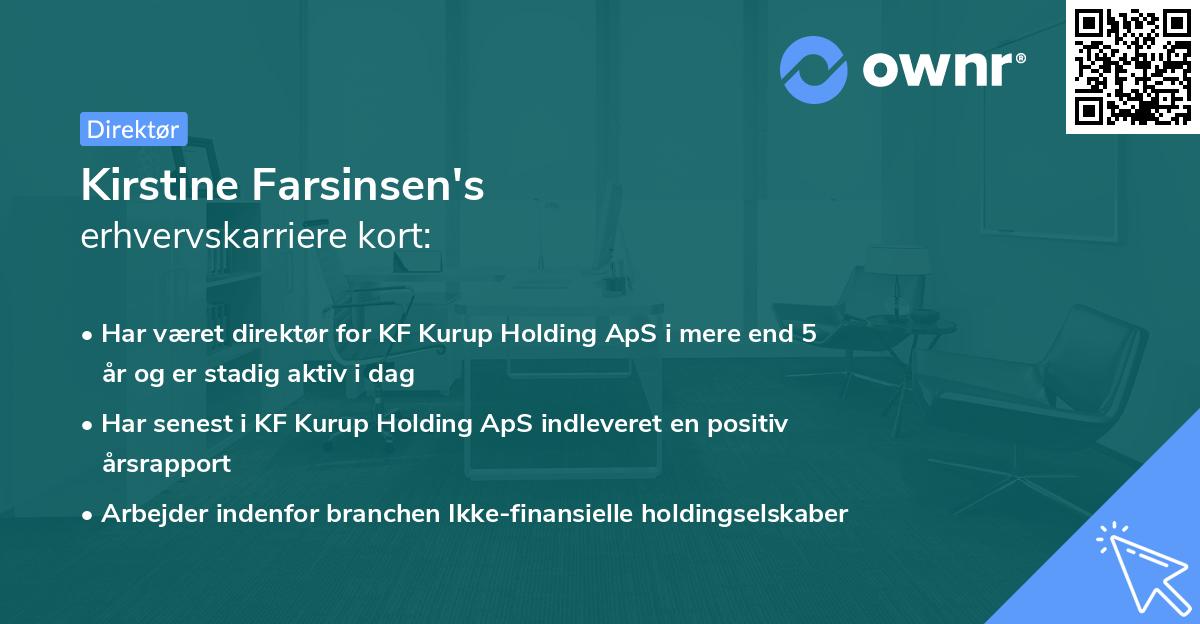 ownr®

Direktør

Kirstine Farsinsen's
erhvervskarriere kort:

• Har været direktør for KF Kurup Holding ApS i mere end 5 år og er stadig aktiv i dag

• Har senest i KF Kurup Holding ApS indleveret en positiv årsrapport

• Arbejder indenfor branchen Ikke-finansielle holdingselskaber